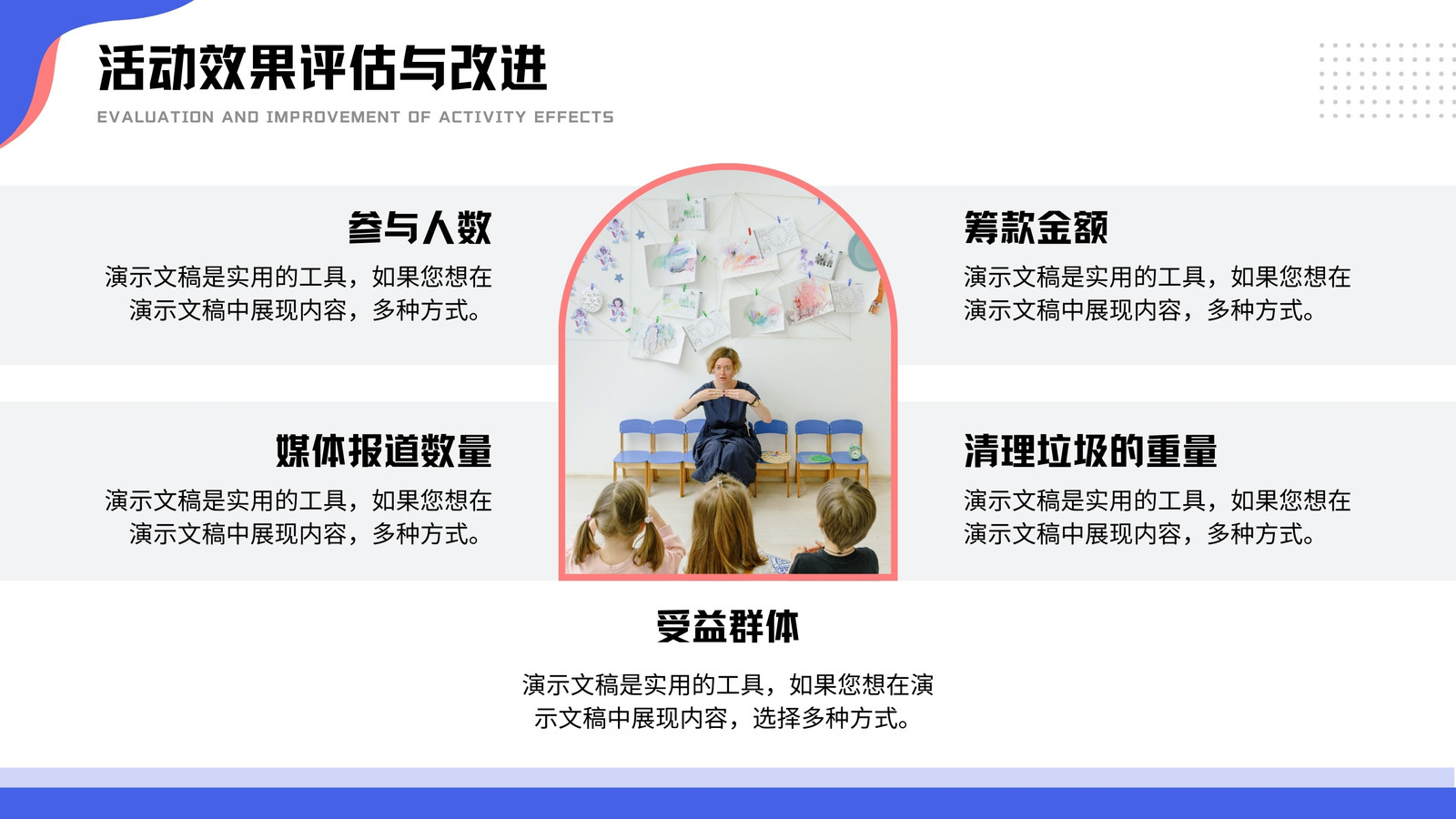 活动效果评估与改进

EVALUATION AND IMPROVEMENT OF ACTIVITY EFFECTS

参与人数

演示文稿是实用的工具，如果您想在演示文稿中展现内容，多种方式。

媒体报道数量

演示文稿是实用的工具，如果您想在演示文稿中展现内容，多种方式。

筹款金额

演示文稿是实用的工具，如果您想在演示文稿中展现内容，多种方式。

清理垃圾的重量

演示文稿是实用的工具，如果您想在演示文稿中展现内容，多种方式。

受益群体

演示文稿是实用的工具，如果您想在演示文稿中展现内容，选择多种方式。